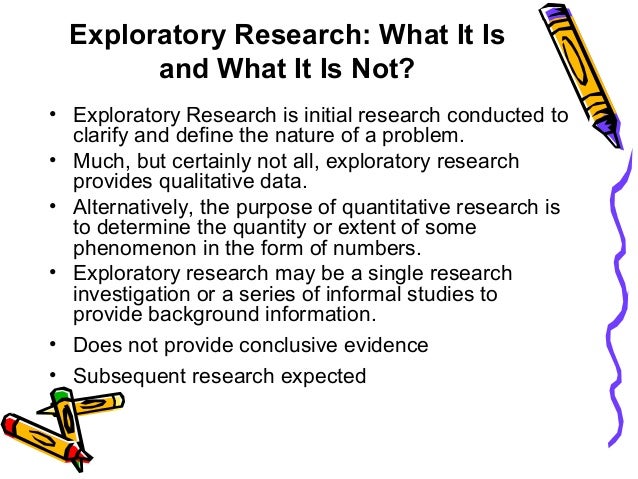 Exploratory Research: What It Is and What It Is Not?

• Exploratory Research is initial research conducted to clarify and define the nature of a problem.
• Much, but certainly not all, exploratory research provides qualitative data.
• Alternatively, the purpose of quantitative research is to determine the quantity or extent of some phenomenon in the form of numbers.
• Exploratory research may be a single research investigation or a series of informal studies to provide background information.
• Does not provide conclusive evidence
• Subsequent research expected